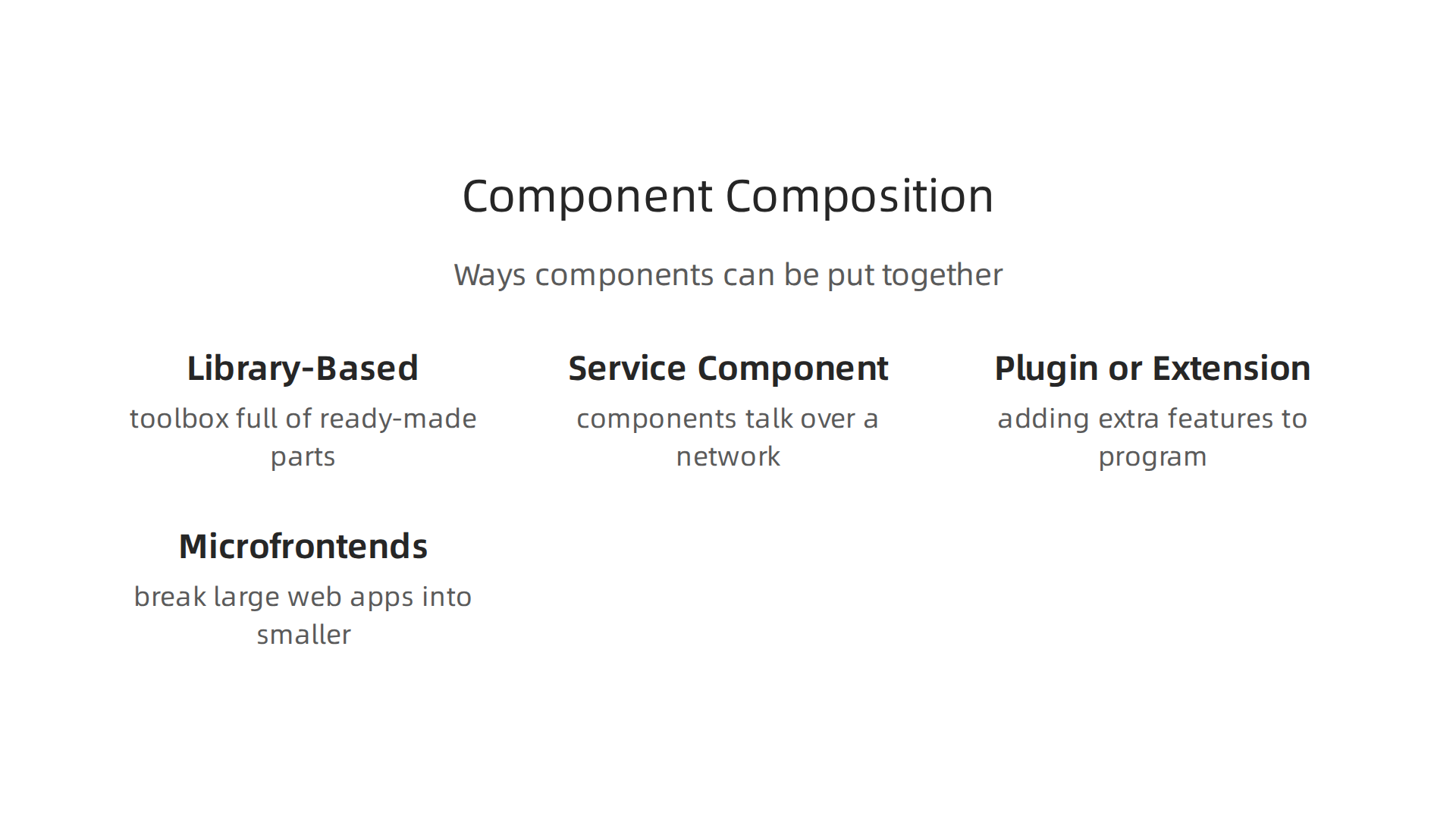 Component Composition

Ways components can be put together

Library-Based

toolbox full of ready-made parts

Service Component

components talk over a network

Plugin or Extension

adding extra features to program

Microfrontends

break large web apps into smaller